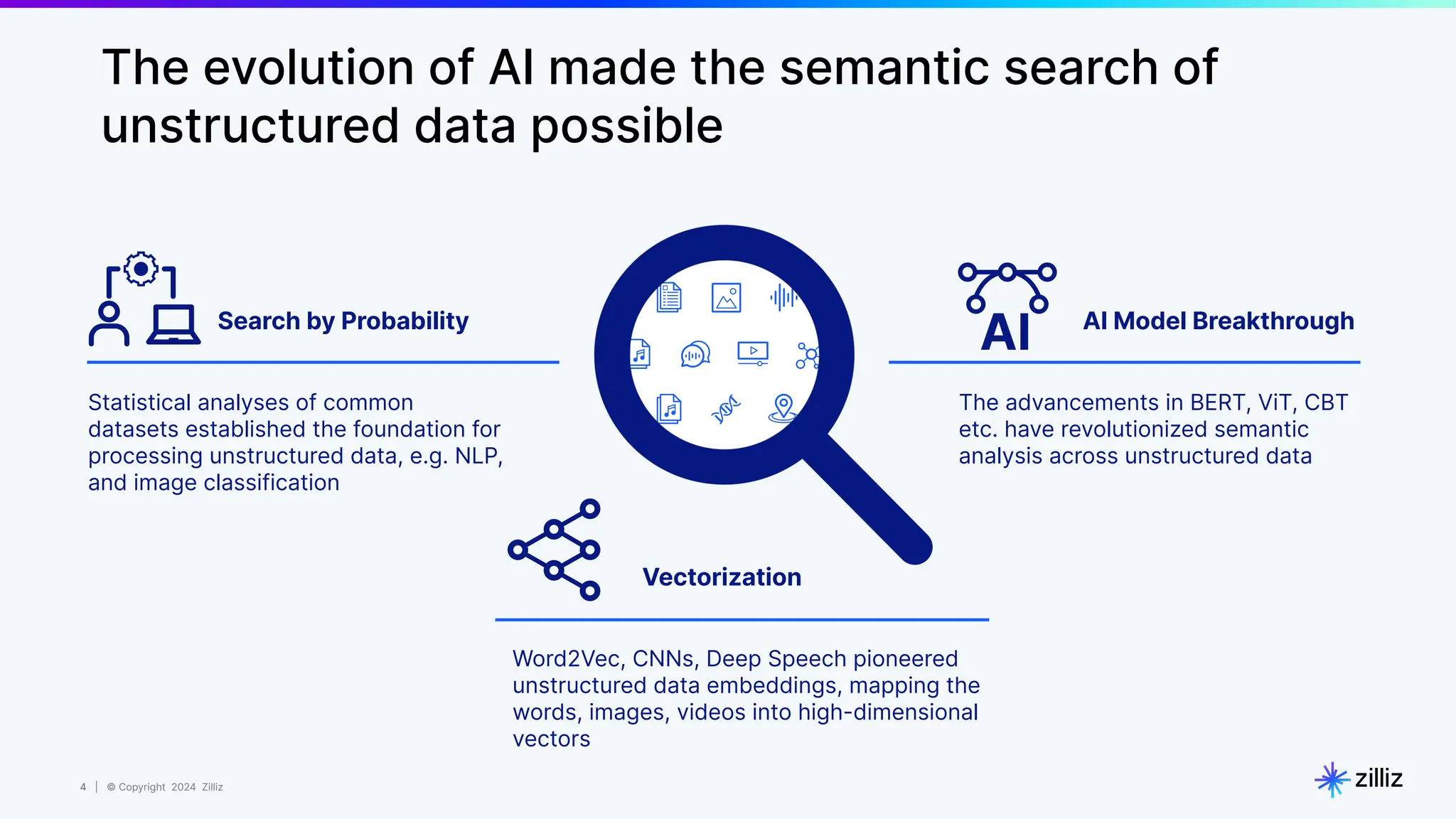 The evolution of AI made the semantic search of unstructured data possible

Search by Probability

Statistical analyses of common datasets established the foundation for processing unstructured data, e.g. NLP, and image classification

AI

AI Model Breakthrough

The advancements in BERT, ViT, CBT etc. have revolutionized semantic analysis across unstructured data

Vectorization

Word2Vec, CNNs, Deep Speech pioneered unstructured data embeddings, mapping the words, images, videos into high-dimensional vectors

4 | © Copyright 2024 Zilliz

zilliz